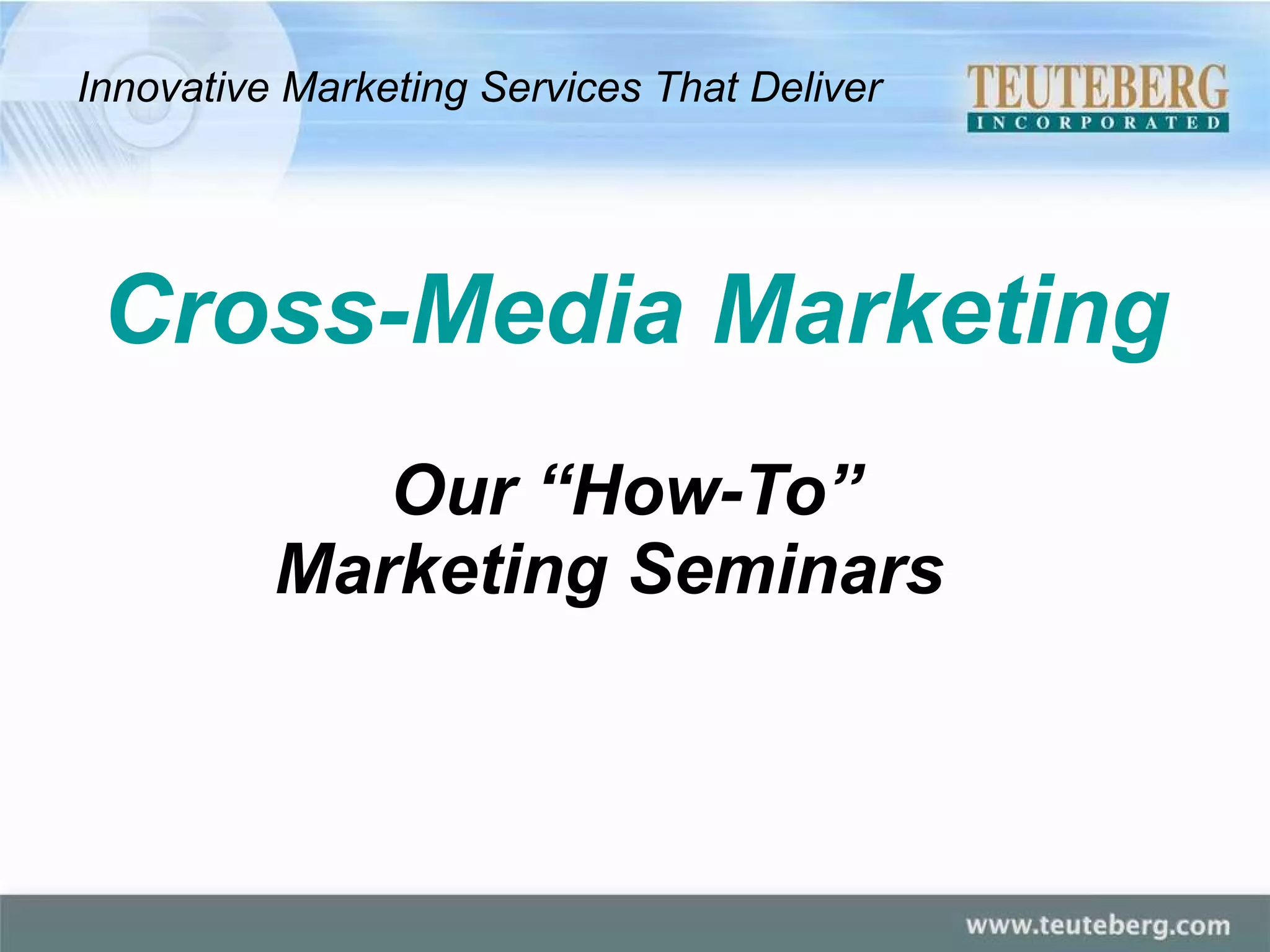 Innovative Marketing Services That Deliver

TEUTEBERG
INCORPORATED

Cross-Media Marketing

Our “How-To”
Marketing Seminars

www.teuteberg.com